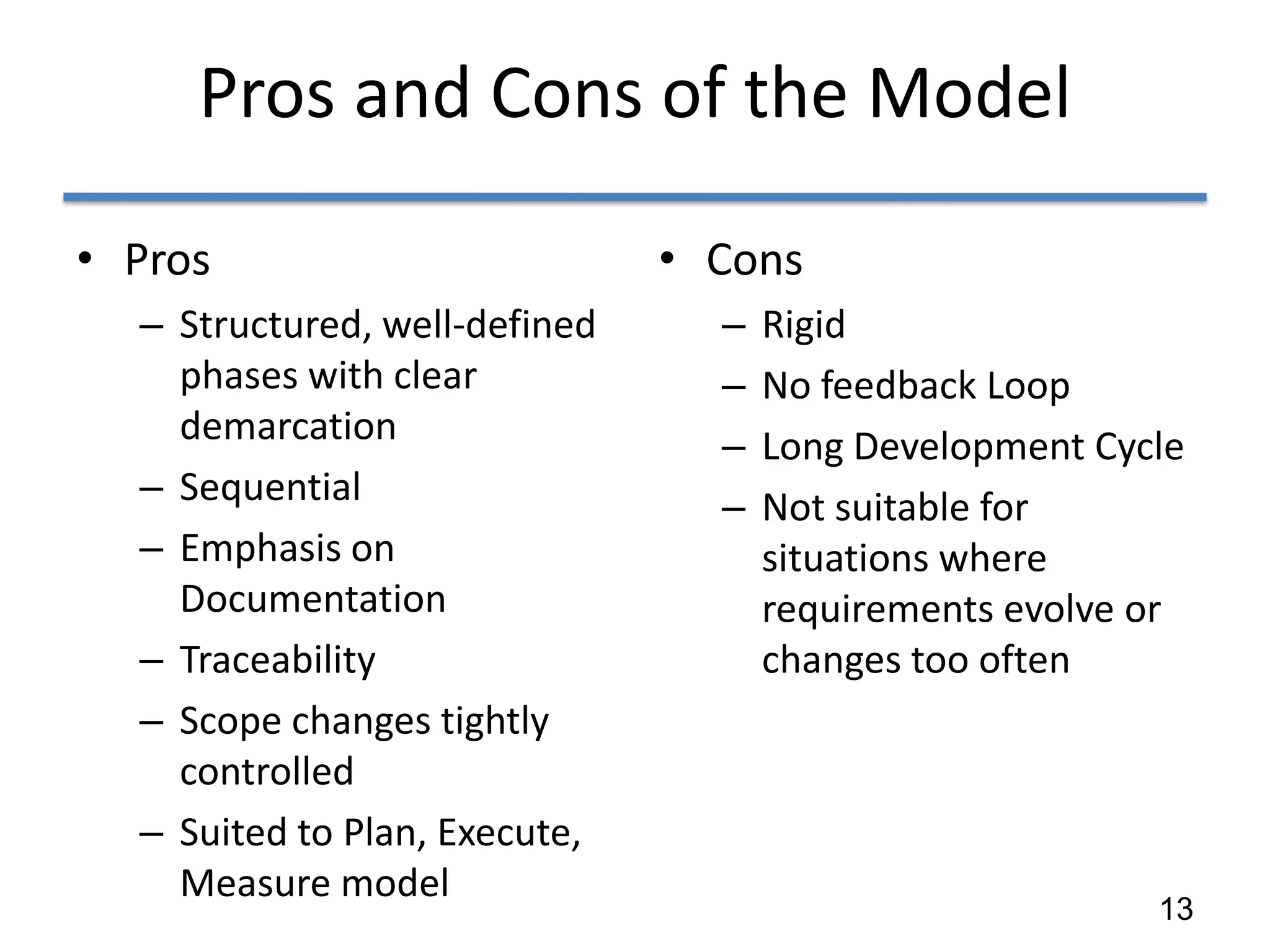 Pros and Cons of the Model

• Pros
– Structured, well-defined phases with clear demarcation
– Sequential
– Emphasis on Documentation
– Traceability
– Scope changes tightly controlled
– Suited to Plan, Execute, Measure model

• Cons
– Rigid
– No feedback Loop
– Long Development Cycle
– Not suitable for situations where requirements evolve or changes too often

13